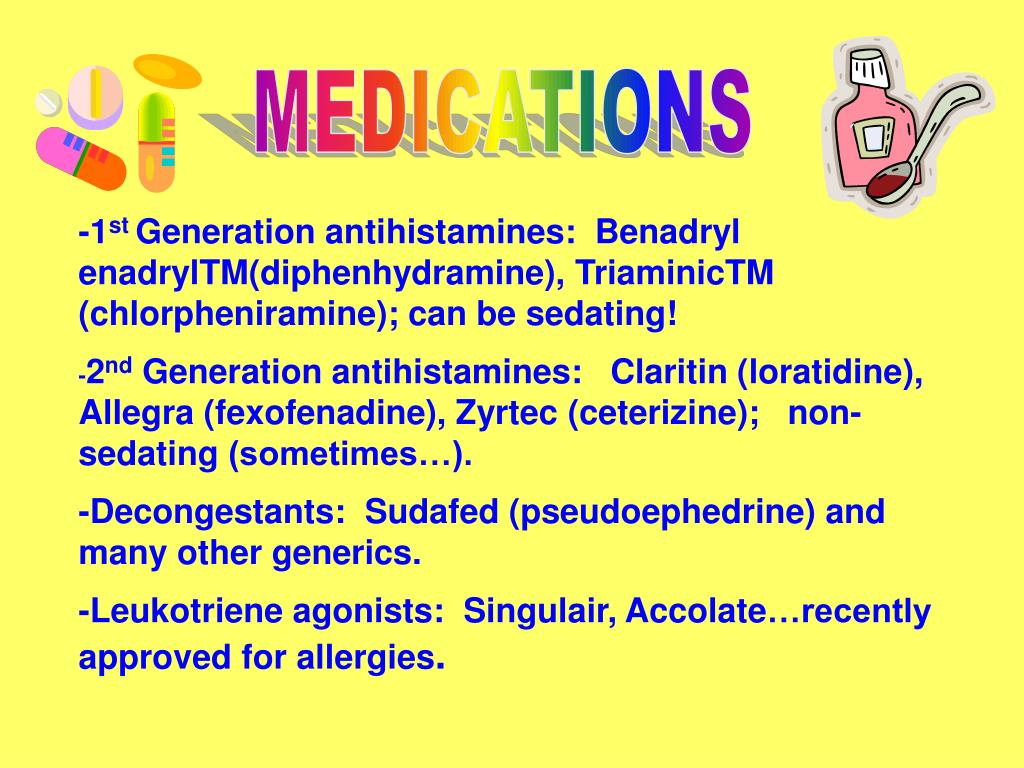 MEDICATIONS

-1st Generation antihistamines: Benadryl enadrylTM(diphenhydramine), TriaminicTM (chlorpheniramine); can be sedating!

-2nd Generation antihistamines: Claritin (loratidine), Allegra (fexofenadine), Zyrtec (ceterizine); non-sedating (sometimes…).

-Decongestants: Sudafed (pseudoephedrine) and many other generics.

-Leukotriene agonists: Singulair, Accolate…recently approved for allergies.